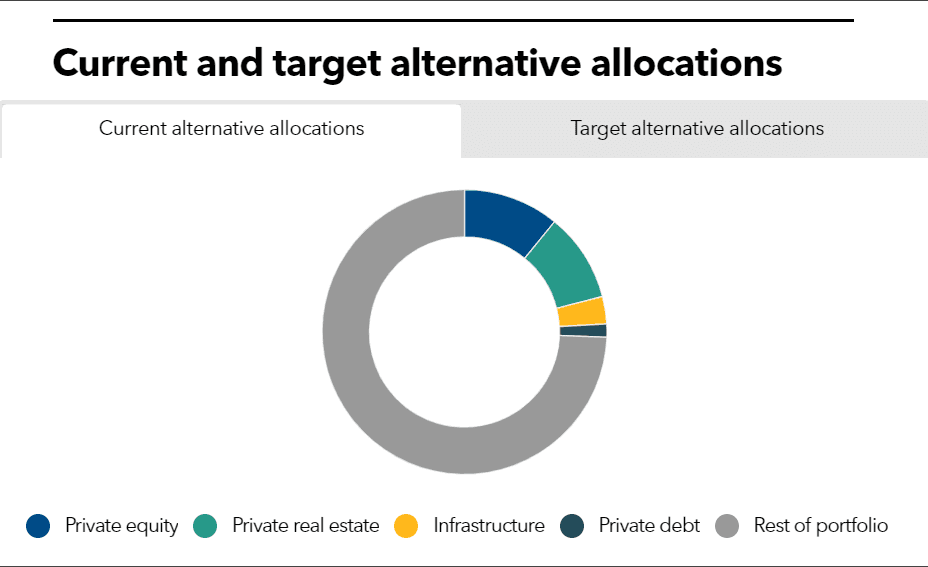 Current and target alternative allocations

Current alternative allocations

Target alternative allocations

Private equity
Private real estate
Infrastructure
Private debt
Rest of portfolio